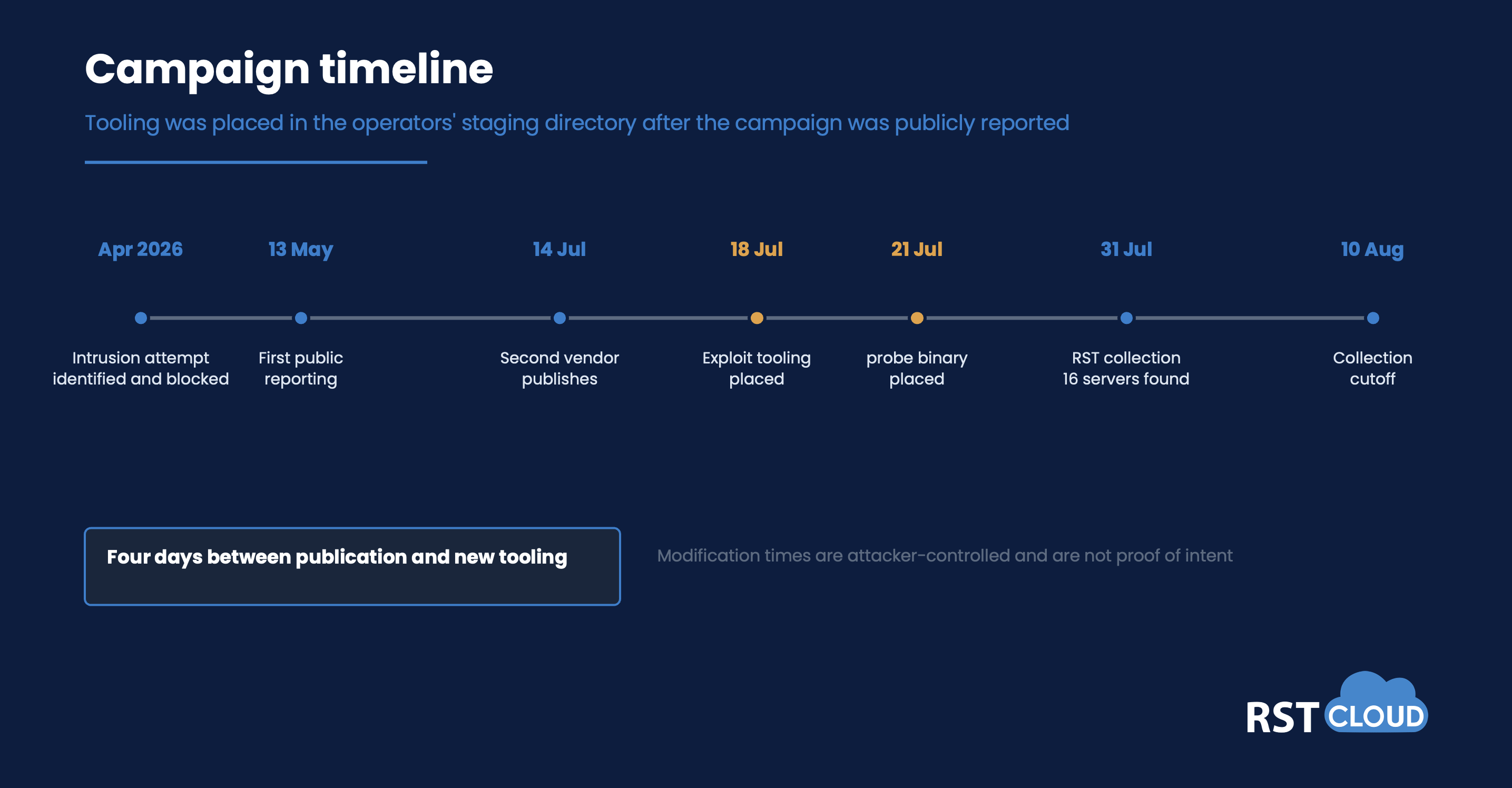 Campaign timeline

Tooling was placed in the operators' staging directory after the campaign was publicly reported

Apr 2026
Intrusion attempt identified and blocked

13 May
First public reporting

14 Jul
Second vendor publishes

18 Jul
Exploit tooling placed

21 Jul
probe binary placed

31 Jul
RST collection 16 servers found

10 Aug
Collection cutoff

Four days between publication and new tooling

Modification times are attacker-controlled and are not proof of intent

RST CLOUD